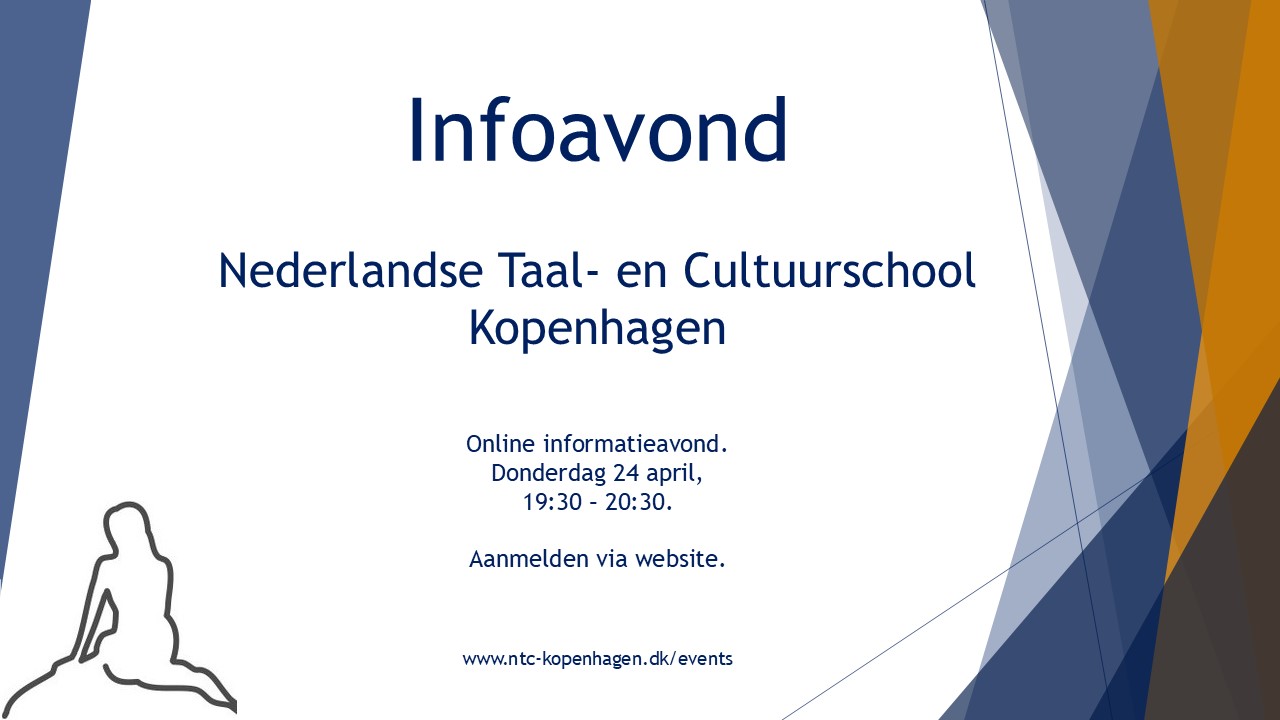 Infoavond

Nederlandse Taal- en Cultuurschool Kopenhagen

Online informatieavond.
Donderdag 24 april,
19:30 – 20:30.

Aanmelden via website.

www.ntc-kopenhagen.dk/events